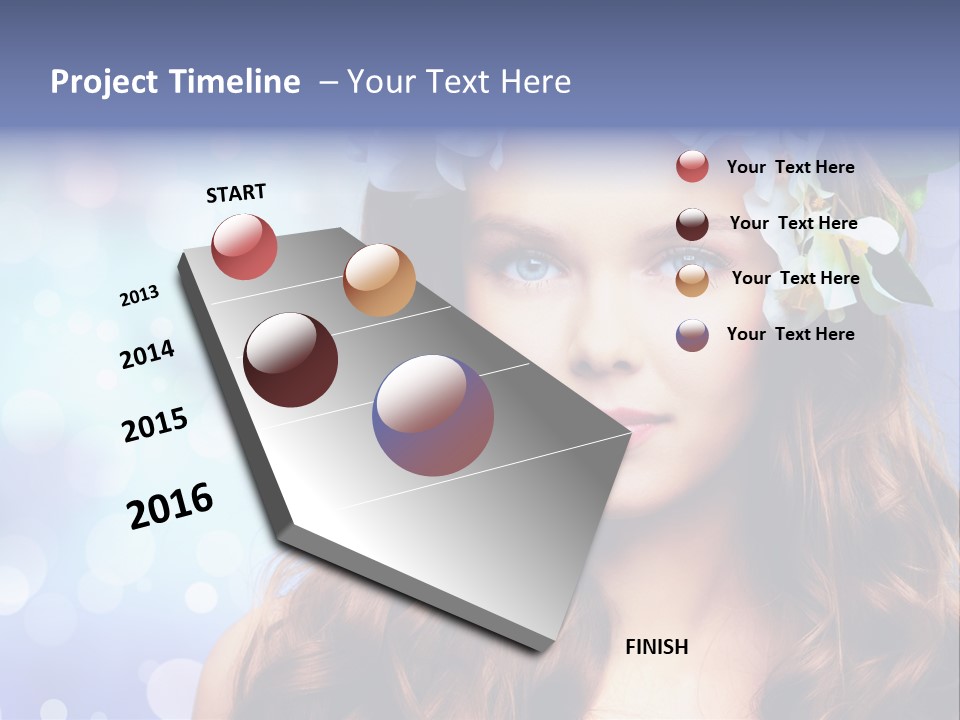 Project Timeline – Your Text Here

START

2013

2014

2015

2016

Your Text Here

Your Text Here

Your Text Here

Your Text Here

FINISH